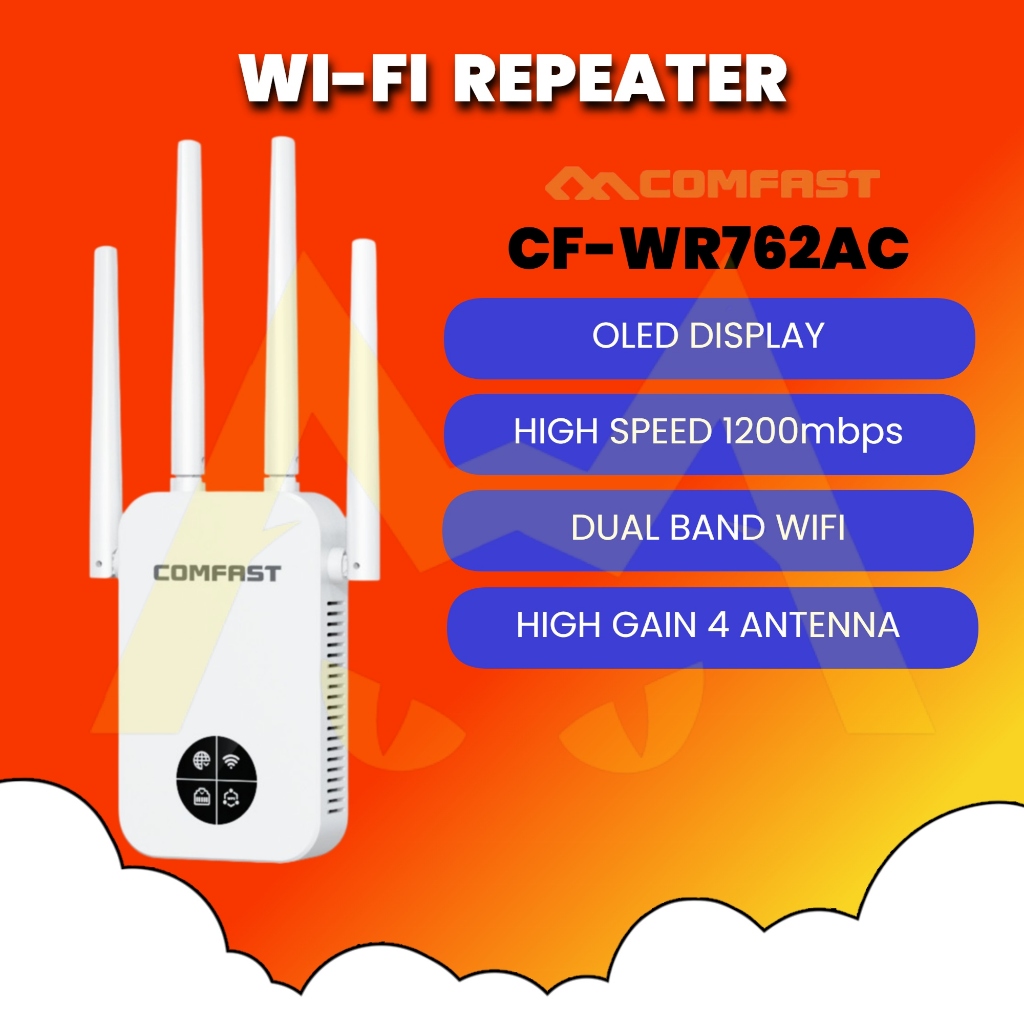 WI-FI REPEATER

COMFAST

CF-WR762AC

OLED DISPLAY

HIGH SPEED 1200mbps

DUAL BAND WIFI

HIGH GAIN 4 ANTENNA

COMFAST